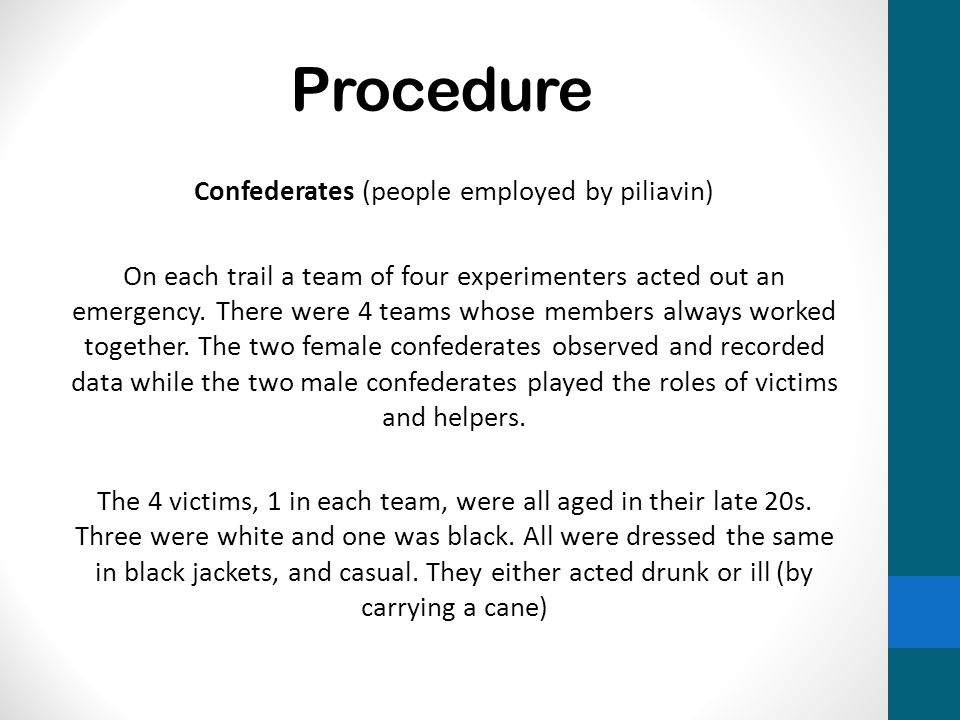 Procedure

Confederates (people employed by piliavin)

On each trail a team of four experimenters acted out an emergency. There were 4 teams whose members always worked together. The two female confederates observed and recorded data while the two male confederates played the roles of victims and helpers.

The 4 victims, 1 in each team, were all aged in their late 20s. Three were white and one was black. All were dressed the same in black jackets, and casual. They either acted drunk or ill (by carrying a cane)